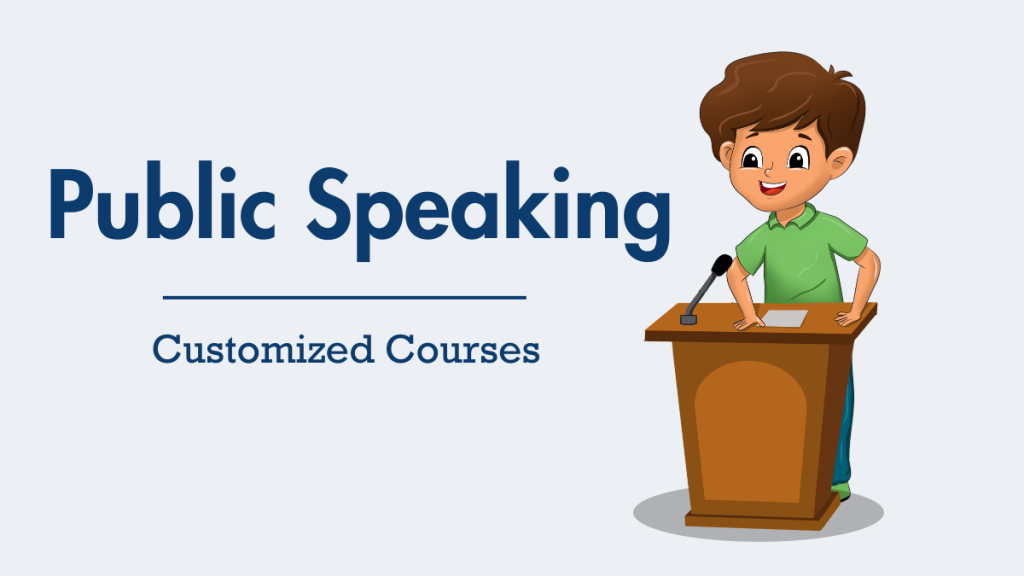 Public Speaking

Customized Courses